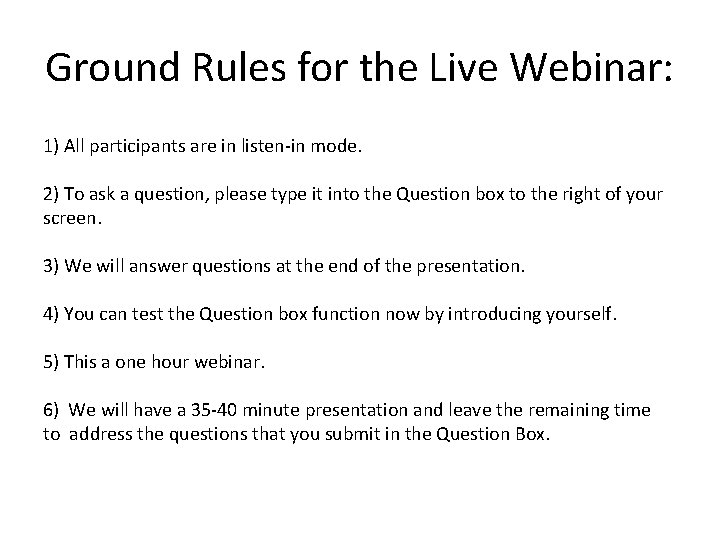 Ground Rules for the Live Webinar:

1) All participants are in listen-in mode.

2) To ask a question, please type it into the Question box to the right of your screen.

3) We will answer questions at the end of the presentation.

4) You can test the Question box function now by introducing yourself.

5) This a one hour webinar.

6) We will have a 35-40 minute presentation and leave the remaining time to address the questions that you submit in the Question Box.